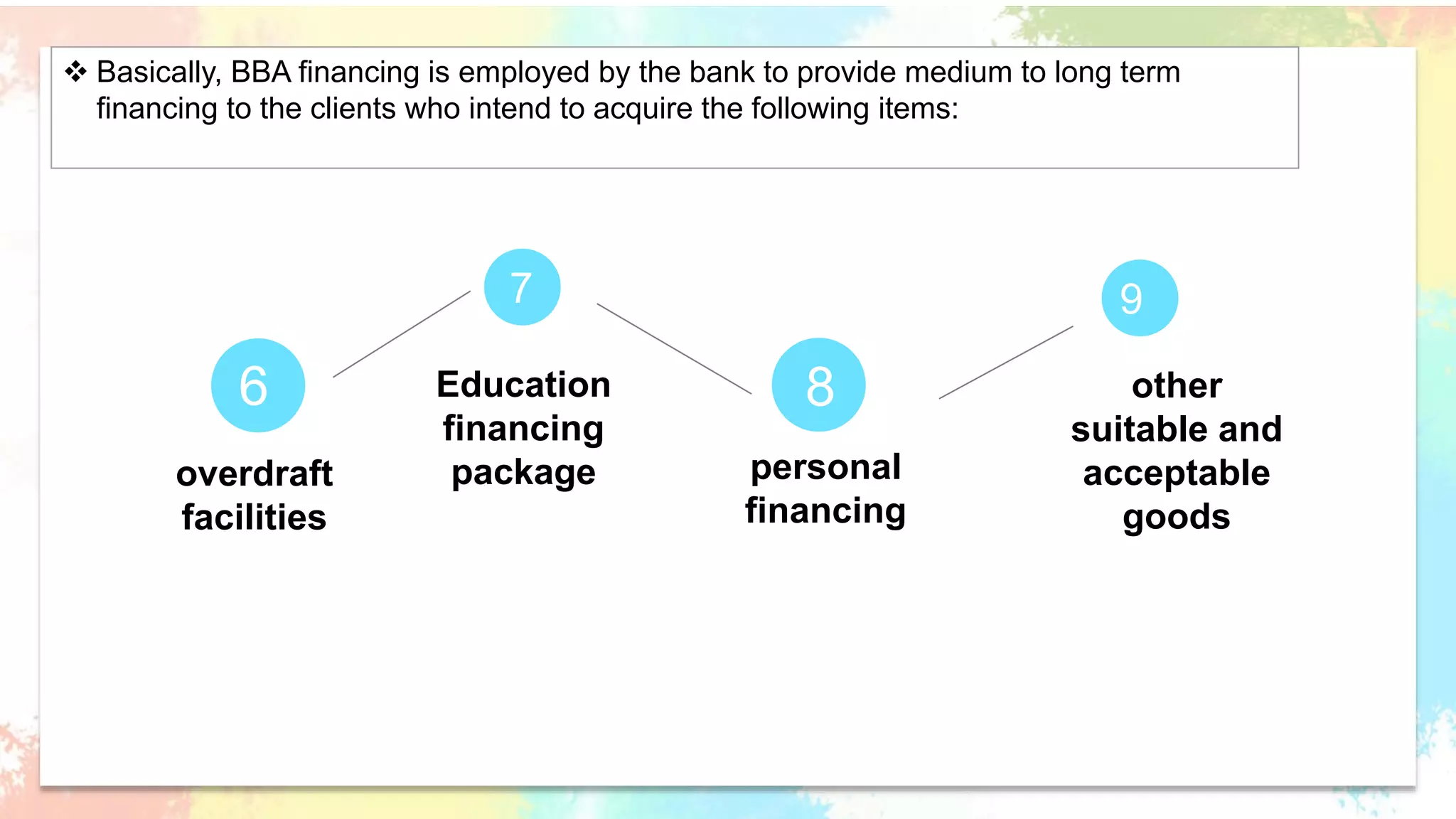 ❖ Basically, BBA financing is employed by the bank to provide medium to long term financing to the clients who intend to acquire the following items:

6

overdraft facilities

7

Education financing package

8

personal financing

9

other suitable and acceptable goods